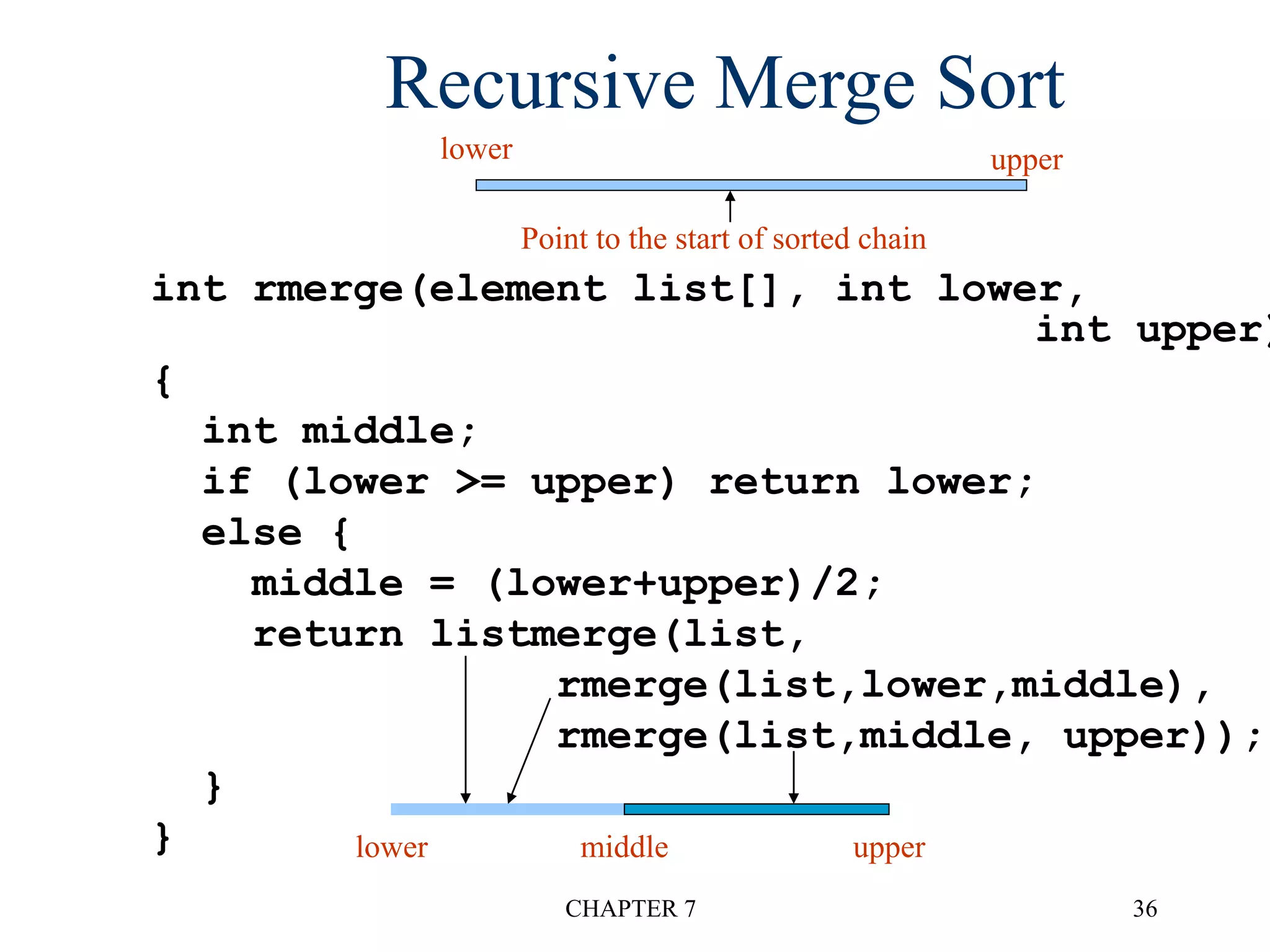 Recursive Merge Sort

lower

upper

Point to the start of sorted chain

int rmerge(element list[], int lower,
int upper)
{
int middle;
if (lower >= upper) return lower;
else {
middle = (lower+upper)/2;
return listmerge(list,
rmerge(list,lower,middle),
rmerge(list,middle, upper));
}
}

lower

middle

upper

CHAPTER 7

36